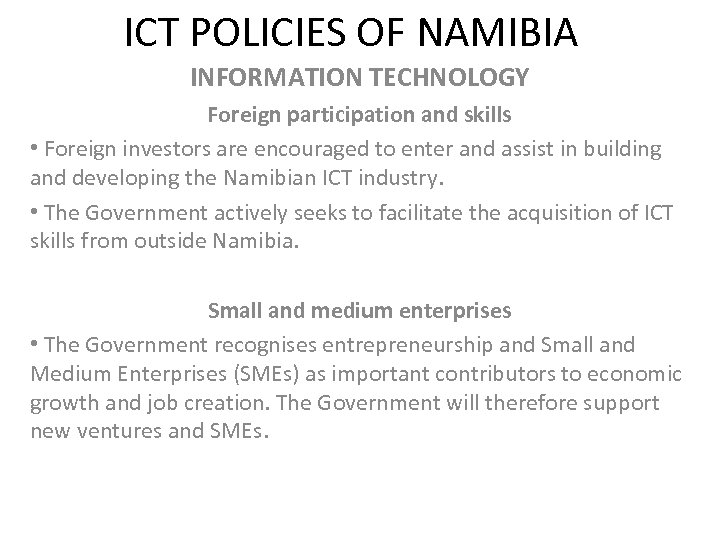 ICT POLICIES OF NAMIBIA

INFORMATION TECHNOLOGY

Foreign participation and skills

• Foreign investors are encouraged to enter and assist in building and developing the Namibian ICT industry.

• The Government actively seeks to facilitate the acquisition of ICT skills from outside Namibia.

Small and medium enterprises

• The Government recognises entrepreneurship and Small and Medium Enterprises (SMEs) as important contributors to economic growth and job creation. The Government will therefore support new ventures and SMEs.